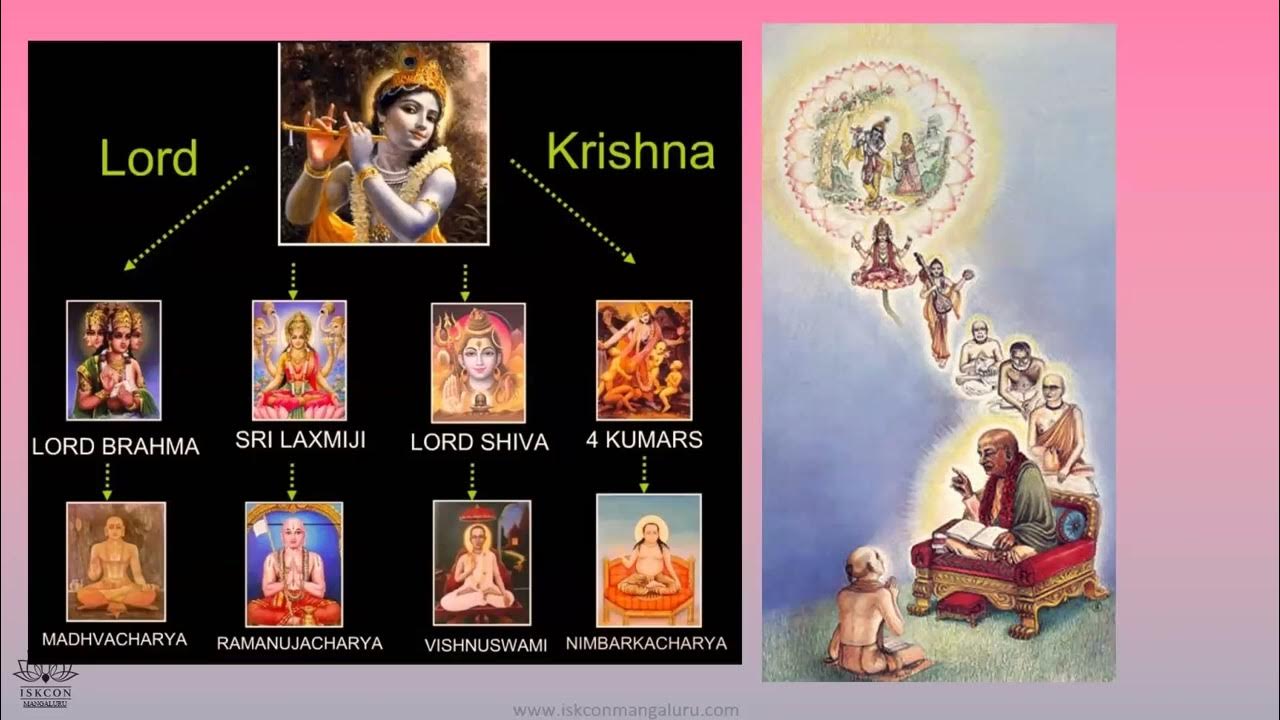 Lord

Krishna

LORD BRAHMA

SRI LAXMIJI

LORD SHIVA

4 KUMARS

MADHVACHARYA

RAMANUJACHARYA

VISHNUSWAMI

NIMBARKACHARYA

ISKCON
MANGALURU

www.iskconmangaluru.com